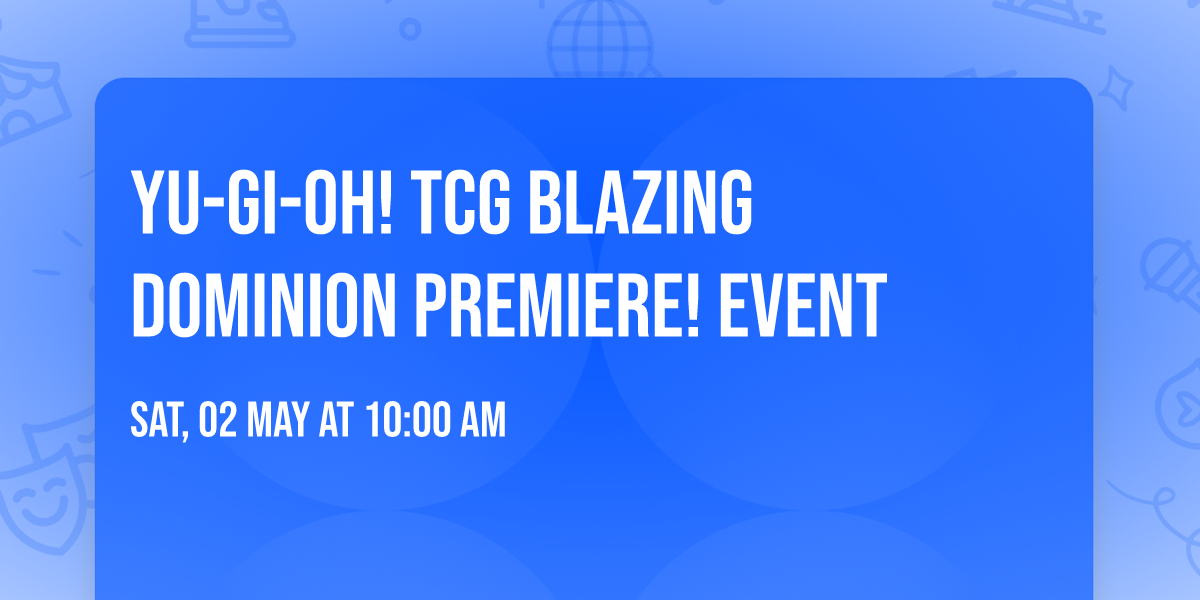 YU-GI-OH! TCG BLAZING DOMINION PREMIERE! EVENT

SAT, 02 MAY AT 10:00 AM